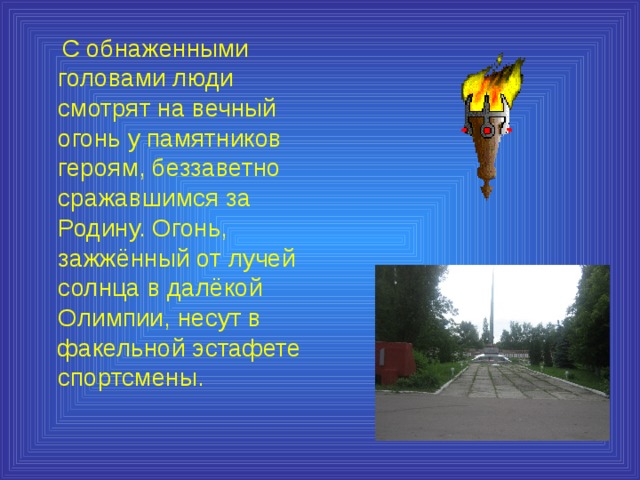 С обнаженными головами люди смотрят на вечный огонь у памятников героям, беззаветно сражавшимся за Родину. Огонь, зажжённый от лучей солнца в далёкой Олимпии, несут в факельной эстафете спортсмены.